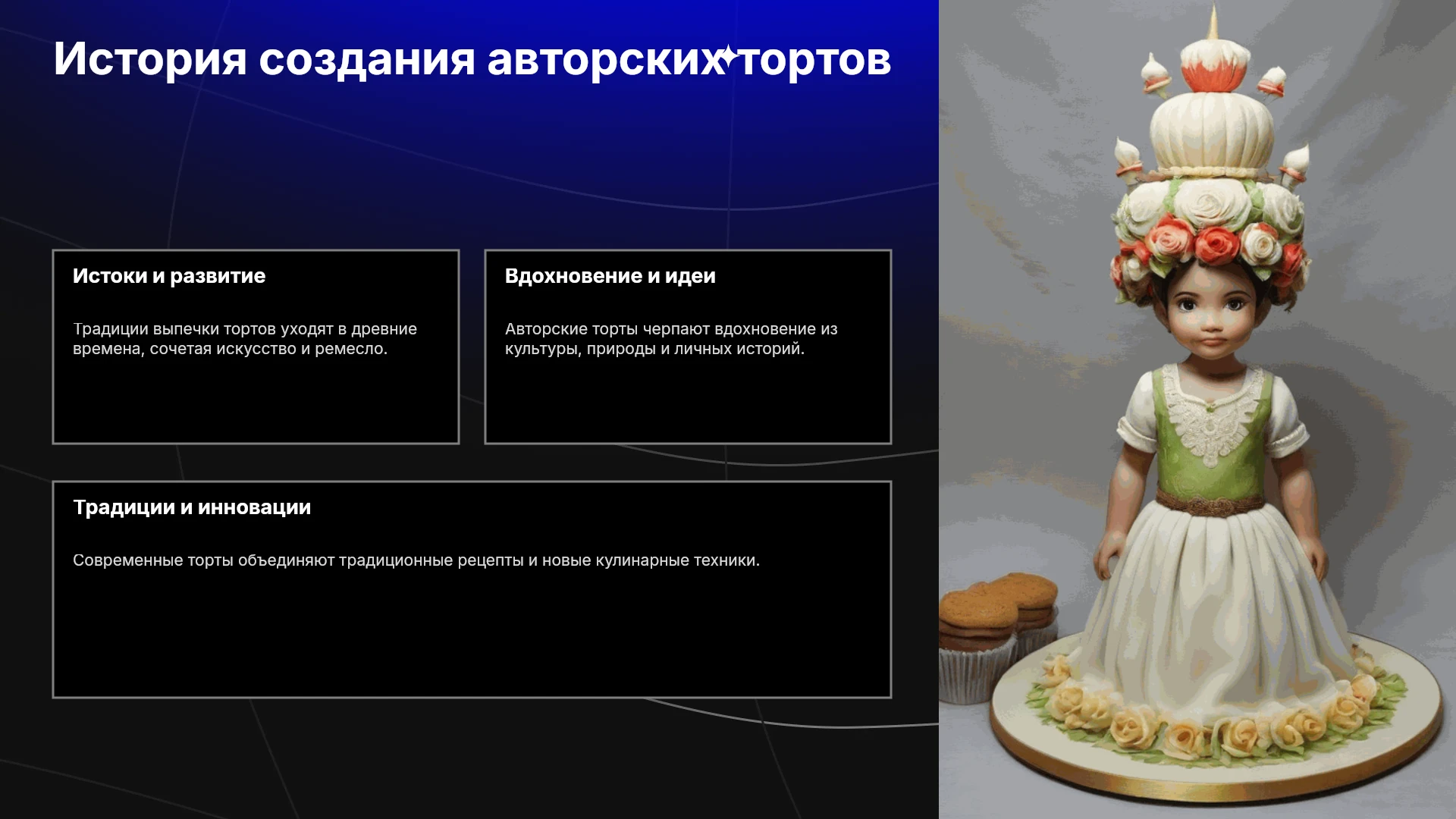 История создания авторских тортов

Истоки и развитие

Традиции выпечки тортов уходят в древние времена, сочетая искусство и ремесло.

Вдохновение и идеи

Авторские торты черпают вдохновение из культуры, природы и личных историй.

Традиции и инновации

Современные торты объединяют традиционные рецепты и новые кулинарные техники.